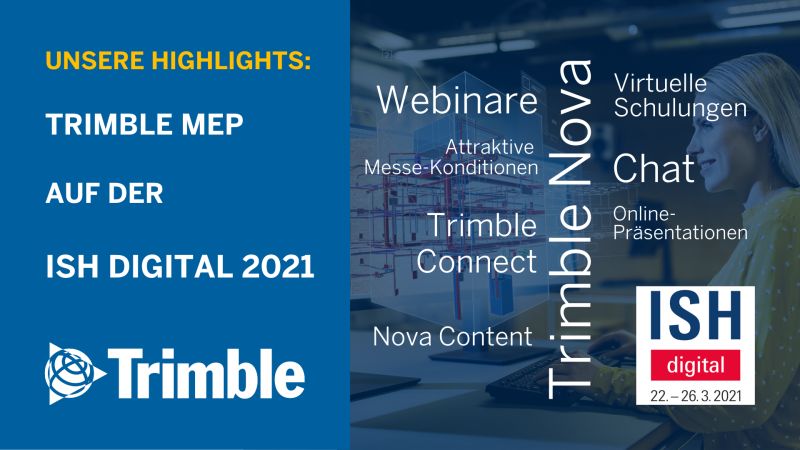 UNSERE HIGHLIGHTS:

TRIMBLE MEP

AUF DER

ISH DIGITAL 2021

Trimble

Webinare

Attraktive Messe-Konditionen

Trimble Connect

Nova Content

Trimble Nova

Virtuelle Schulungen

Chat

Online-Präsentationen

ISH

digital

22. – 26. 3. 2021